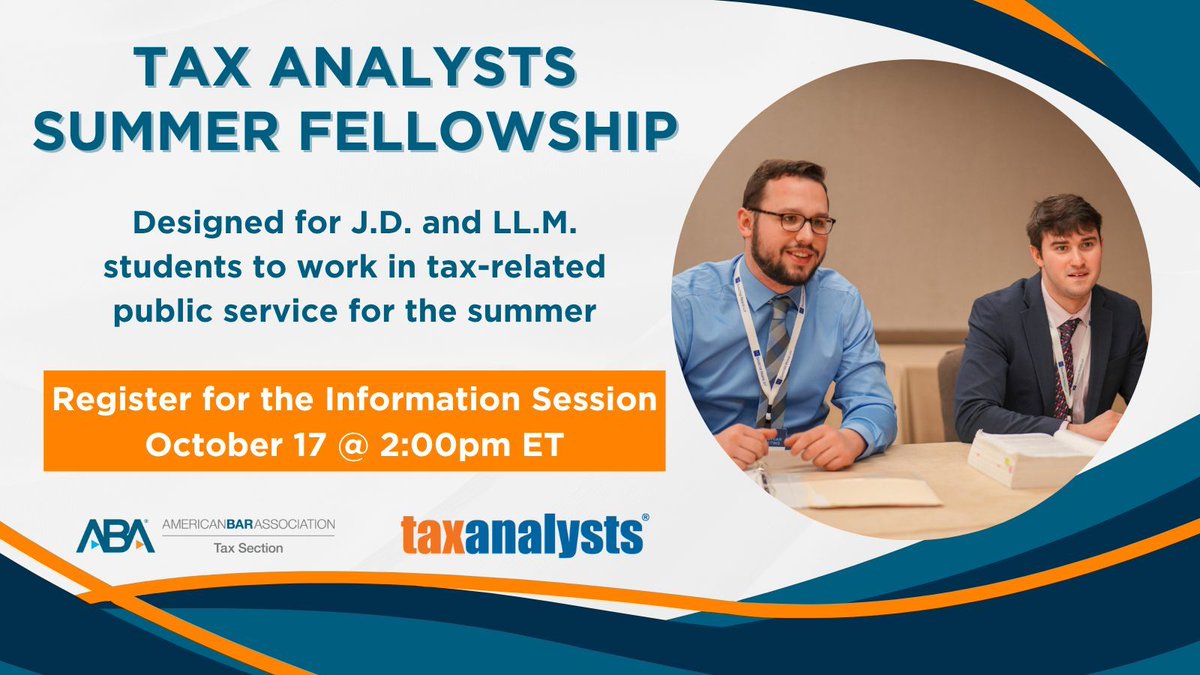 TAX ANALYSTS SUMMER FELLOWSHIP

Designed for J.D. and LL.M. students to work in tax-related public service for the summer

Register for the Information Session
October 17 @ 2:00pm ET

ABA AMERICANBARASSOCIATION
Tax Section

taxanalysts®